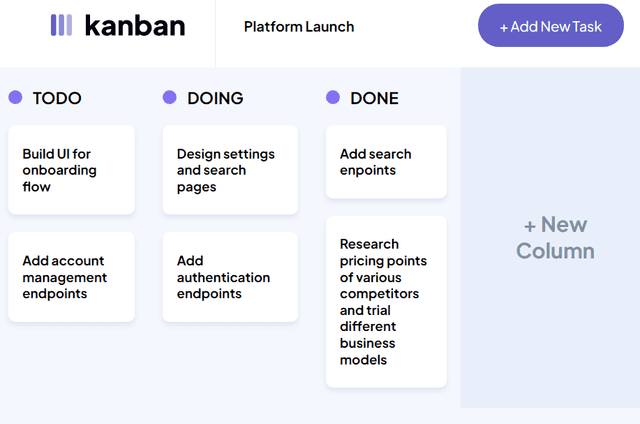 kanban

Platform Launch

+ Add New Task

TODO

Build UI for onboarding flow

Add account management endpoints

DOING

Design settings and search pages

Add authentication endpoints

DONE

Add search enpoints

Research pricing points of various competitors and trial different business models

+ New Column